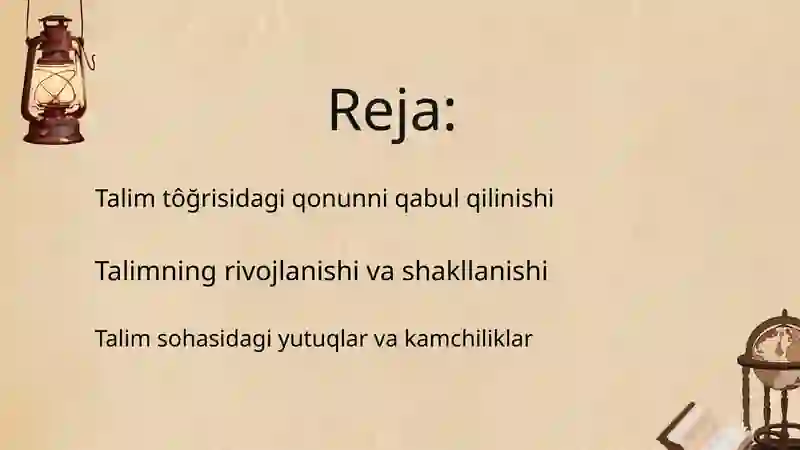 Reja:

Talim tôğrisidagi qonunni qabul qilinishi

Talimning rivojlanishi va shakllanishi

Talim sohasidagi yutuqlar va kamchiliklar